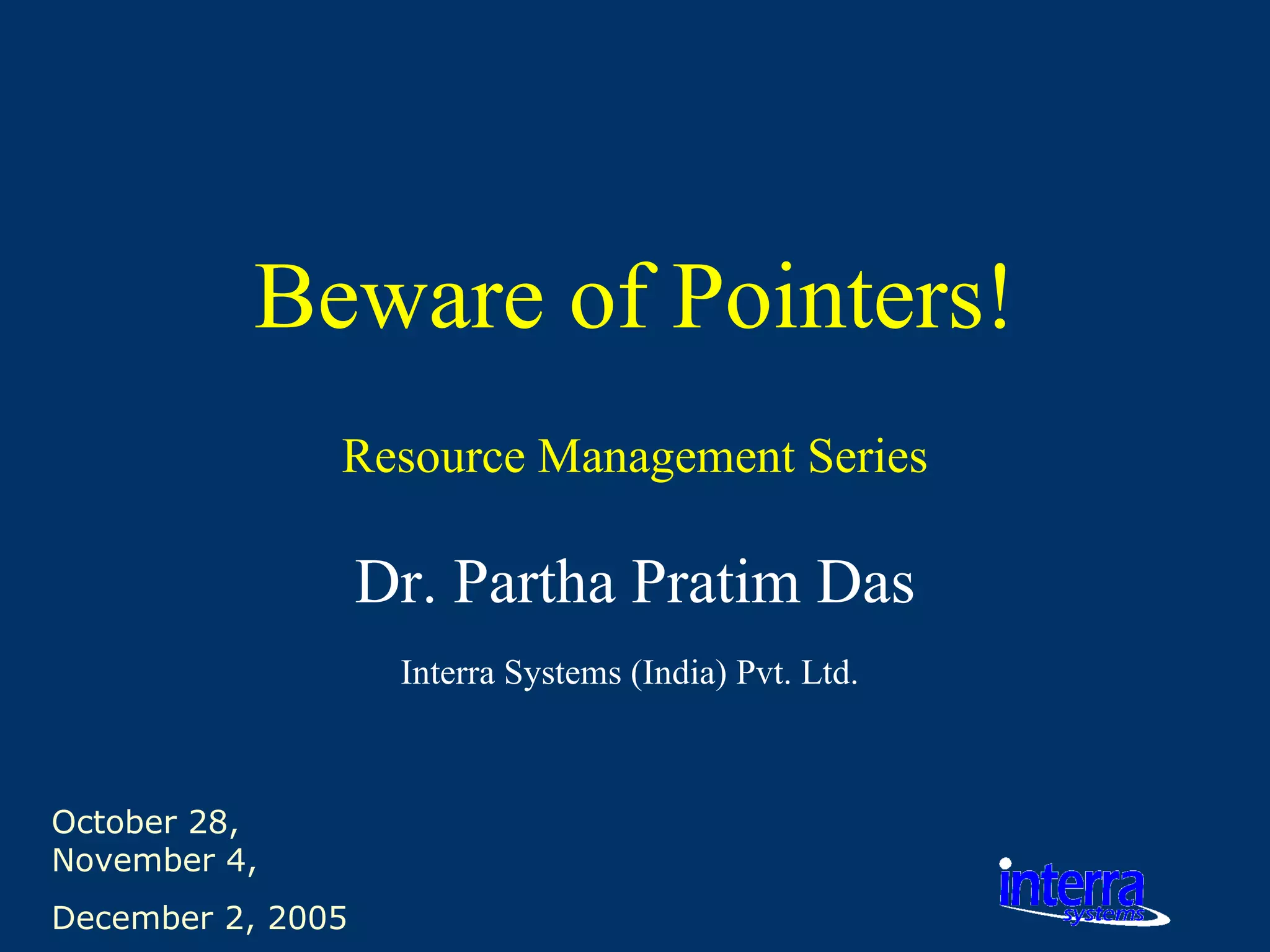 Beware of Pointers!

Resource Management Series

Dr. Partha Pratim Das

Interra Systems (India) Pvt. Ltd.

October 28,
November 4,

December 2, 2005

interra
systems